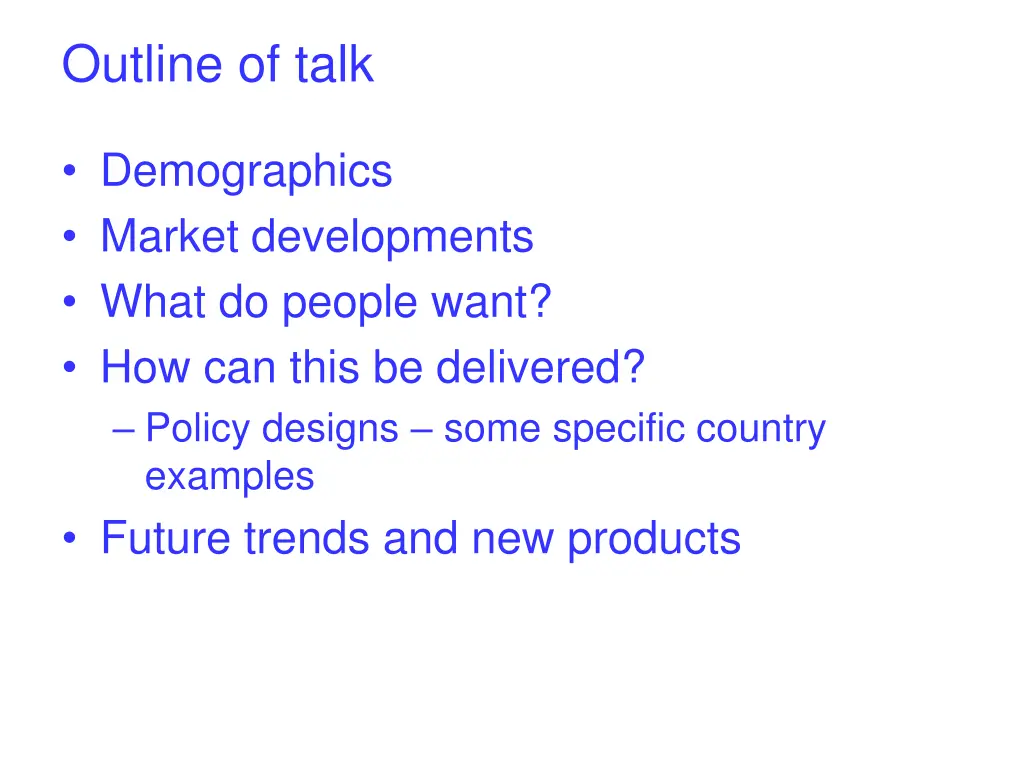 Outline of talk

• Demographics
• Market developments
• What do people want?
• How can this be delivered?
– Policy designs – some specific country examples
• Future trends and new products